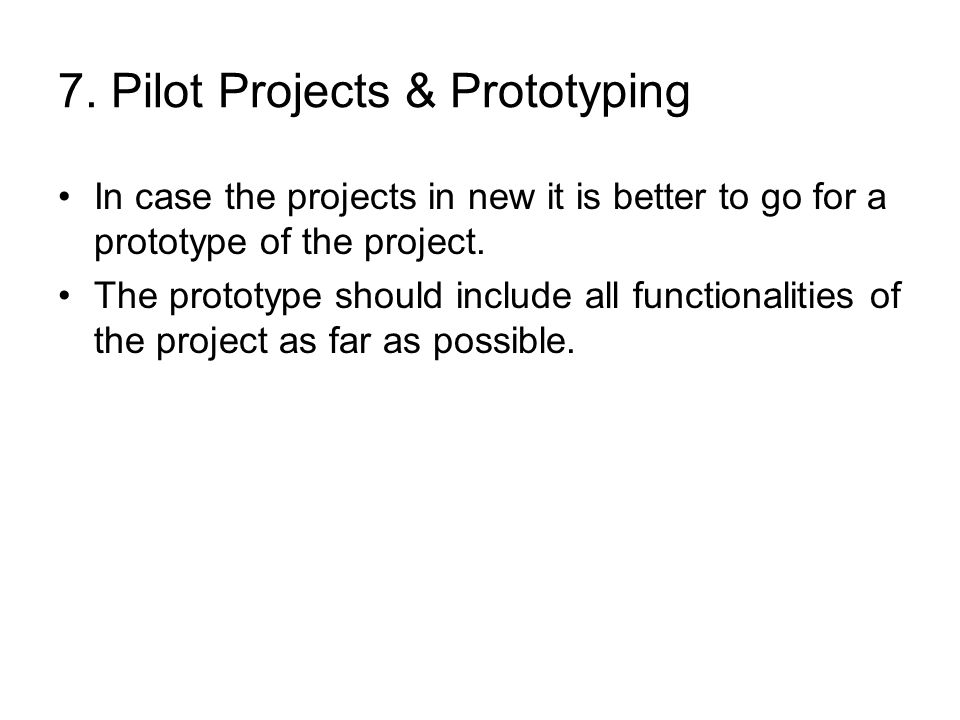 7. Pilot Projects & Prototyping

• In case the projects in new it is better to go for a prototype of the project.

• The prototype should include all functionalities of the project as far as possible.